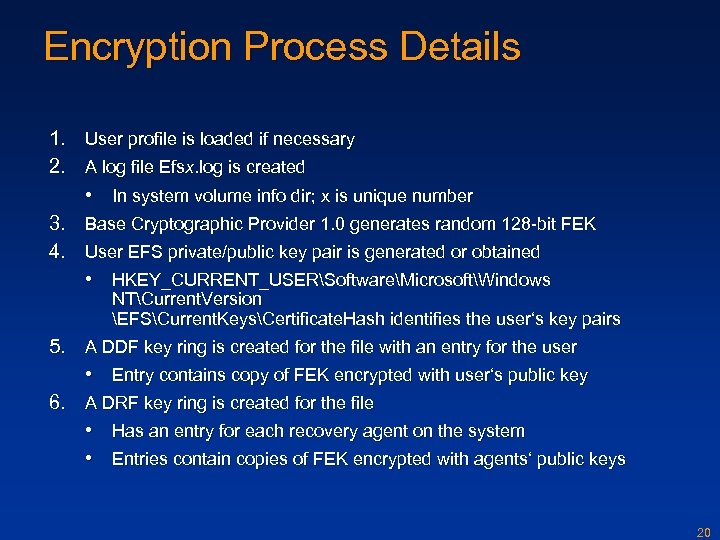 Encryption Process Details

1. User profile is loaded if necessary
2. A log file Efsx.log is created
   • In system volume info dir; x is unique number
3. Base Cryptographic Provider 1.0 generates random 128-bit FEK
4. User EFS private/public key pair is generated or obtained
   • HKEY_CURRENT_USER\Software\Microsoft\Windows NT\CurrentVersion \EFS\CurrentKeys\CertificateHash identifies the user's key pairs
5. A DDF key ring is created for the file with an entry for the user
   • Entry contains copy of FEK encrypted with user's public key
6. A DRF key ring is created for the file
   • Has an entry for each recovery agent on the system
   • Entries contain copies of FEK encrypted with agents' public keys

20